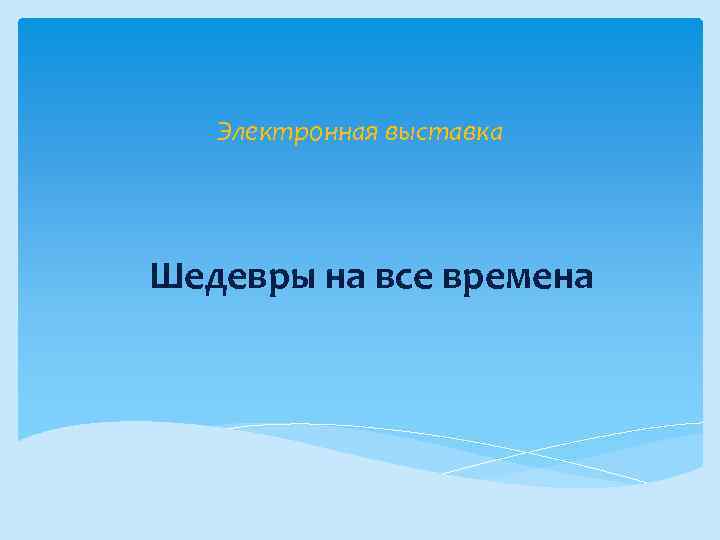 Электронная выставка

Шедевры на все времена